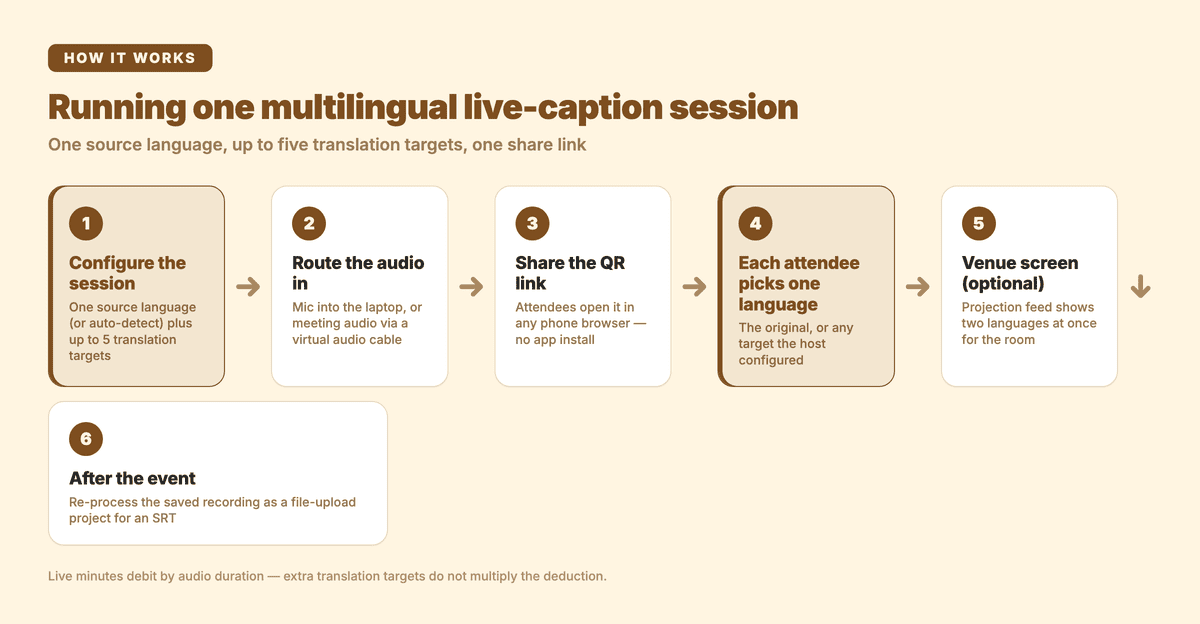 HOW IT WORKS

Running one multilingual live-caption session

One source language, up to five translation targets, one share link

1

Configure the session

One source language (or auto-detect) plus up to 5 translation targets

2

Route the audio in

Mic into the laptop, or meeting audio via a virtual audio cable

3

Share the QR link

Attendees open it in any phone browser — no app install

4

Each attendee picks one language

The original, or any target the host configured

5

Venue screen (optional)

Projection feed shows two languages at once for the room

6

After the event

Re-process the saved recording as a file-upload project for an SRT

Live minutes debit by audio duration — extra translation targets do not multiply the deduction.